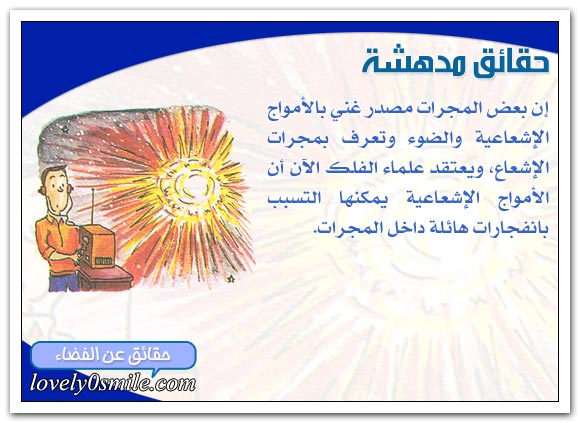 حقائق مدهشة

إن بعض المجرات مصدر غني بالأمواج الإشعاعية والضوء وتعرف بمجرات الإشعاع، ويعتقد علماء الفلك الآن أن الأمواج الإشعاعية يمكنها التسبب بانفجارات هائلة داخل المجرات.

حقائق عن الفضاء
lovely0smile.com